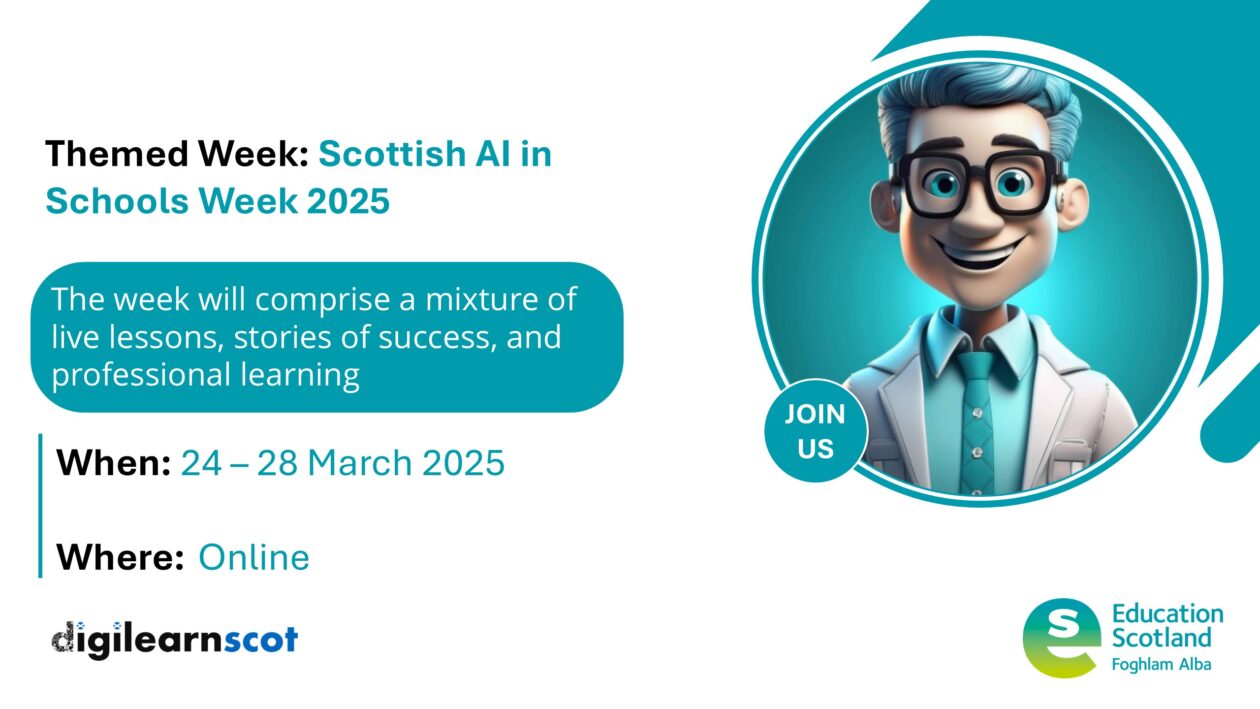 Themed Week: Scottish AI in Schools Week 2025

The week will comprise a mixture of live lessons, stories of success, and professional learning

When: 24 – 28 March 2025

Where: Online

JOIN US

digilearnscot

Education Scotland
Foghlam Alba